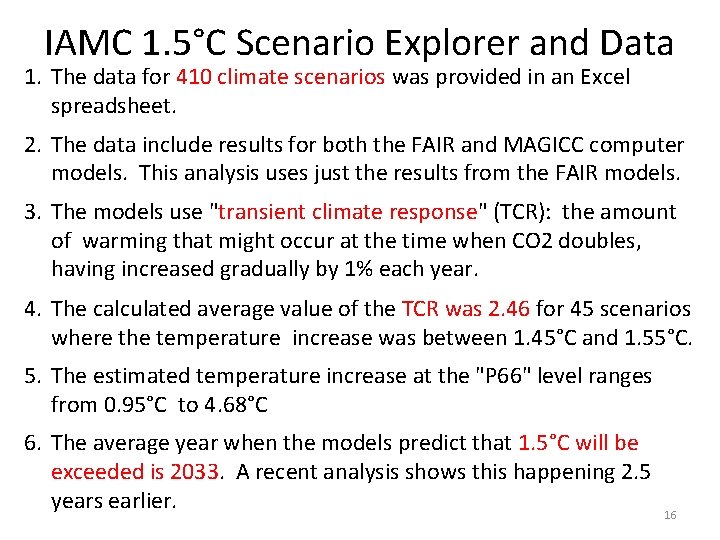 IAMC 1.5°C Scenario Explorer and Data

1. The data for 410 climate scenarios was provided in an Excel spreadsheet.

2. The data include results for both the FAIR and MAGICC computer models. This analysis uses just the results from the FAIR models.

3. The models use "transient climate response" (TCR): the amount of warming that might occur at the time when CO2 doubles, having increased gradually by 1% each year.

4. The calculated average value of the TCR was 2.46 for 45 scenarios where the temperature increase was between 1.45°C and 1.55°C.

5. The estimated temperature increase at the "P66" level ranges from 0.95°C to 4.68°C

6. The average year when the models predict that 1.5°C will be exceeded is 2033. A recent analysis shows this happening 2.5 years earlier.

16